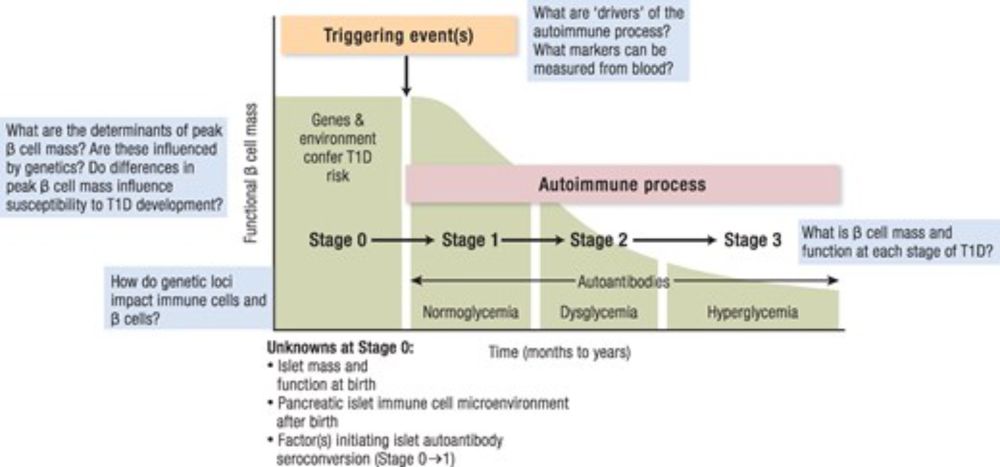 Triggering event(s)

What are 'drivers' of the autoimmune process? What markers can be measured from blood?

What are the determinants of peak β cell mass? Are these influenced by genetics? Do differences in peak β cell mass influence susceptibility to T1D development?

Functional β cell mass

Genes & environment confer T1D risk

Autoimmune process

Stage 0 → Stage 1 → Stage 2 → Stage 3

What is β cell mass and function at each stage of T1D?

How do genetic loci impact immune cells and β cells?

Autoantibodies

Normoglycemia

Dysglycemia

Hyperglycemia

Time (months to years)

Unknowns at Stage 0:
• Islet mass and function at birth
• Pancreatic islet immune cell microenvironment after birth
• Factor(s) initiating islet autoantibody seroconversion (Stage 0→1)